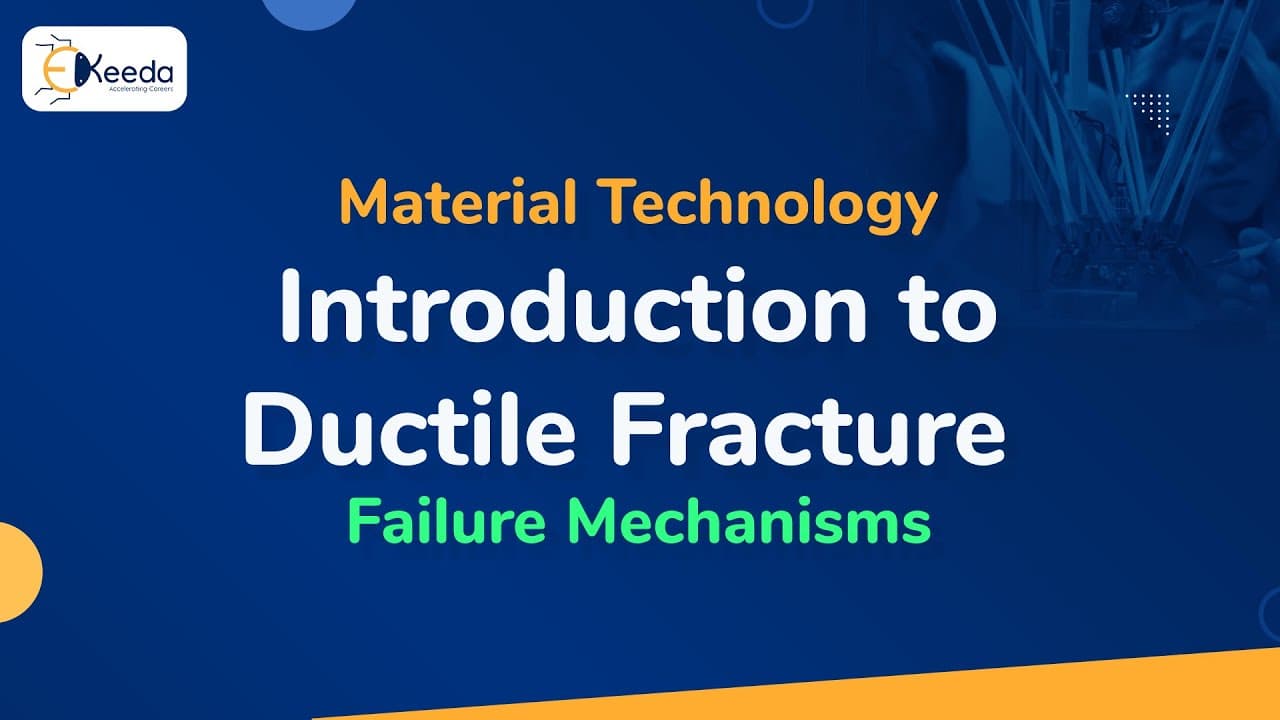 EKeeda
Accelerating Careers

Material Technology
Introduction to Ductile Fracture
Failure Mechanisms